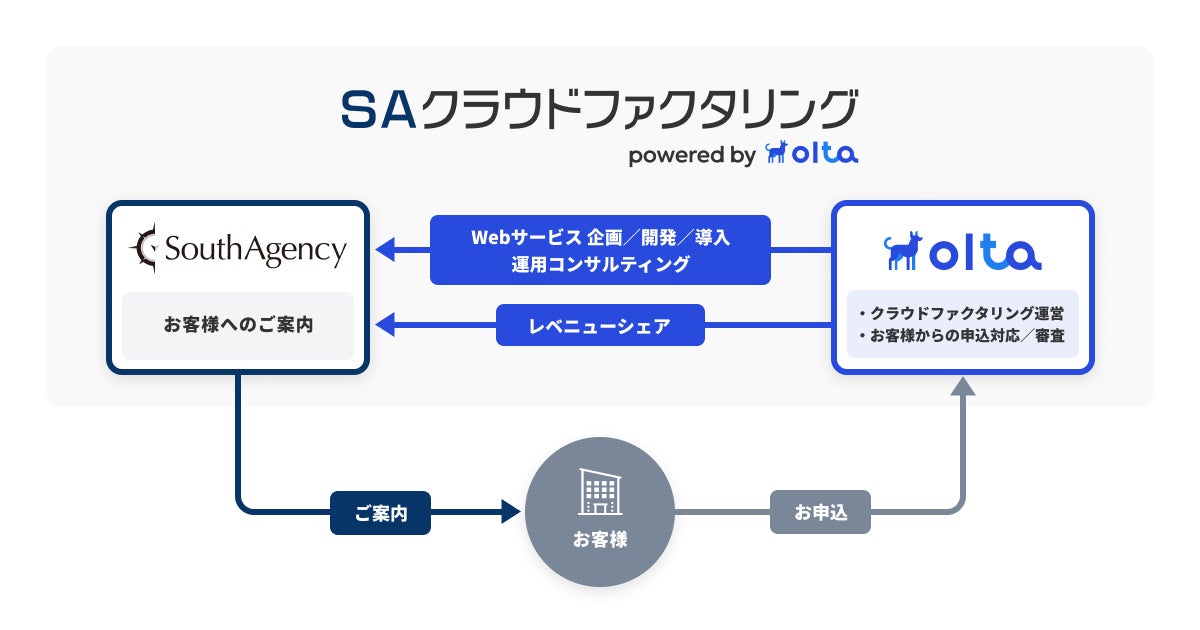 SAクラウドファクタリング
powered by olta

SouthAgency

お客様へのご案内

Webサービス 企画／開発／導入
運用コンサルティング

レベニューシェア

olta

・クラウドファクタリング運営
・お客様からの申込対応／審査

ご案内

お客様

お申込